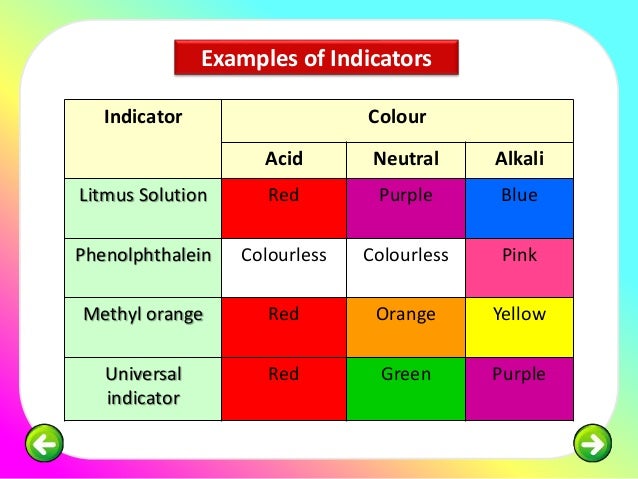 Examples of Indicators

| Indicator | Colour | | |
|---|---|---|---|
| | Acid | Neutral | Alkali |
| Litmus Solution | Red | Purple | Blue |
| Phenolphthalein | Colourless | Colourless | Pink |
| Methyl orange | Red | Orange | Yellow |
| Universal indicator | Red | Green | Purple |